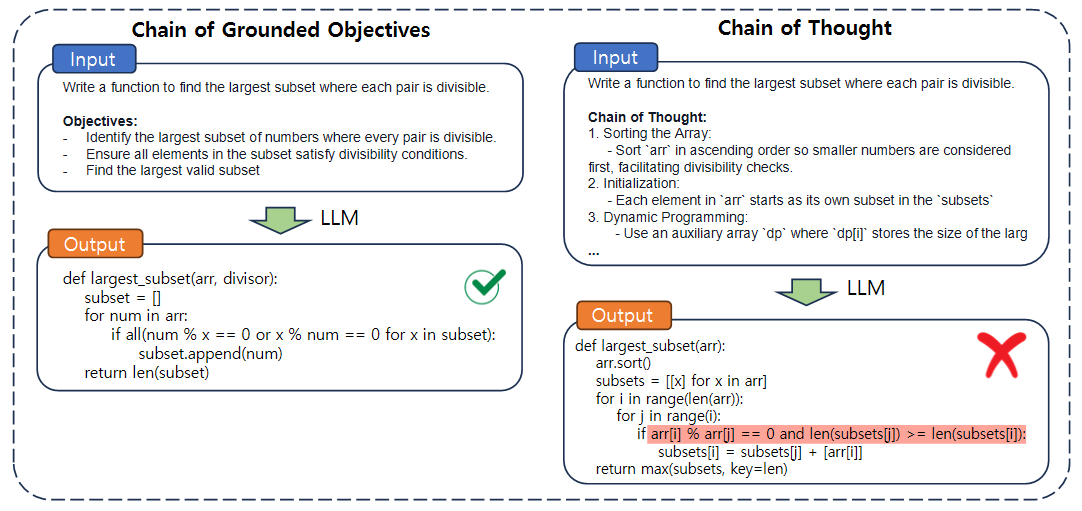 Chain of Grounded Objectives

Input

Write a function to find the largest subset where each pair is divisible.

Objectives:
- Identify the largest subset of numbers where every pair is divisible.
- Ensure all elements in the subset satisfy divisibility conditions.
- Find the largest valid subset

LLM

Output

def largest_subset(arr, divisor):
    subset = []
    for num in arr:
        if all(num % x == 0 or x % num == 0 for x in subset):
            subset.append(num)
    return len(subset)

Chain of Thought

Input

Write a function to find the largest subset where each pair is divisible.

Chain of Thought:
1. Sorting the Array:
   - Sort `arr` in ascending order so smaller numbers are considered first, facilitating divisibility checks.
2. Initialization:
   - Each element in `arr` starts as its own subset in the `subsets`
3. Dynamic Programming:
   - Use an auxiliary array `dp` where `dp[i]` stores the size of the larg
...

LLM

Output

def largest_subset(arr):
    arr.sort()
    subsets = [[x] for x in arr]
    for i in range(len(arr)):
        for j in range(i):
            if arr[i] % arr[j] == 0 and len(subsets[j]) >= len(subsets[i]):
                subsets[i] = subsets[j] + [arr[i]]
    return max(subsets, key=len)